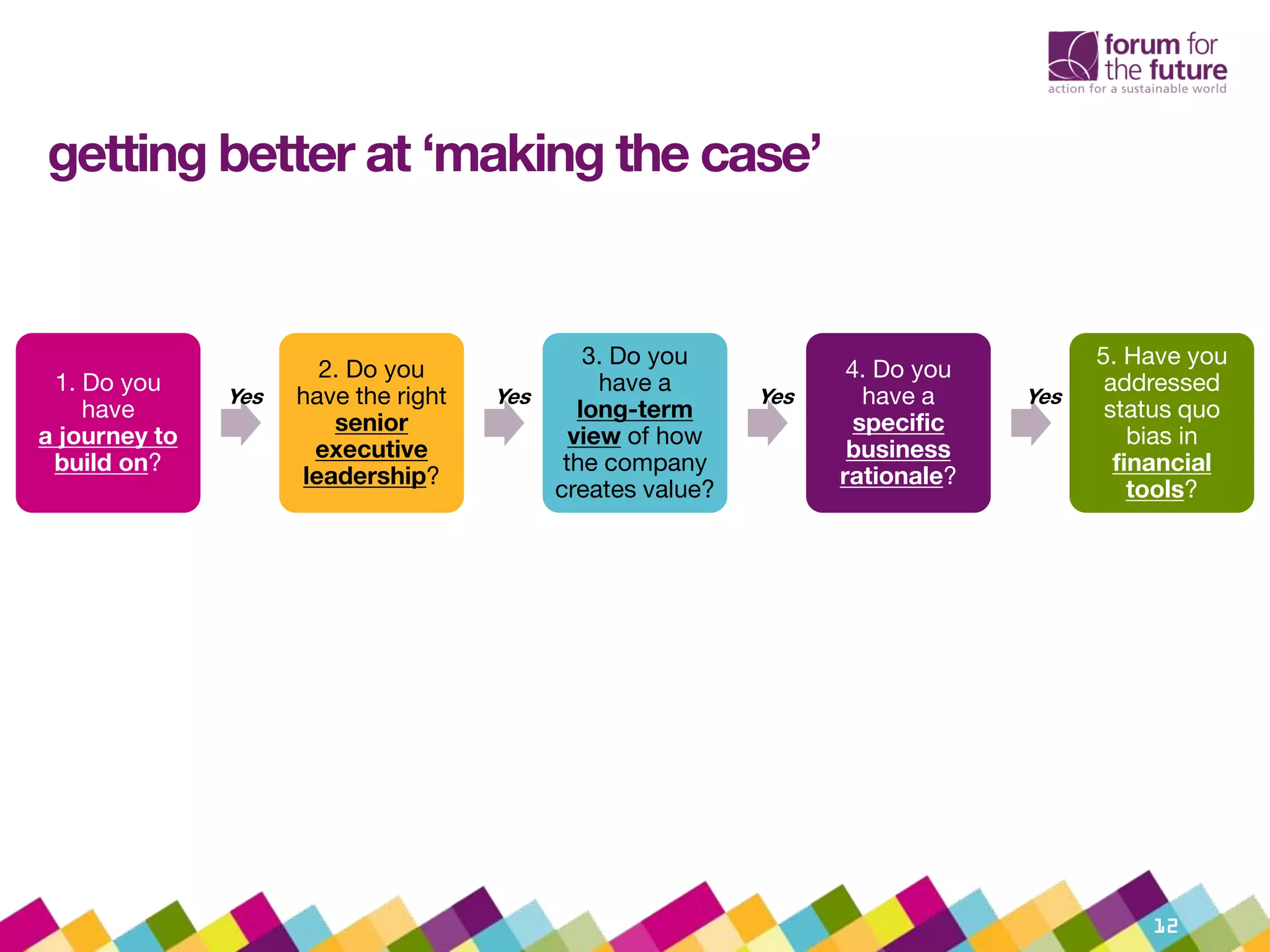 forum for the future
action for a sustainable world

getting better at ‘making the case’

1. Do you have a journey to build on?

Yes

2. Do you have the right senior executive leadership?

Yes

3. Do you have a long-term view of how the company creates value?

Yes

4. Do you have a specific business rationale?

Yes

5. Have you addressed status quo bias in financial tools?

12